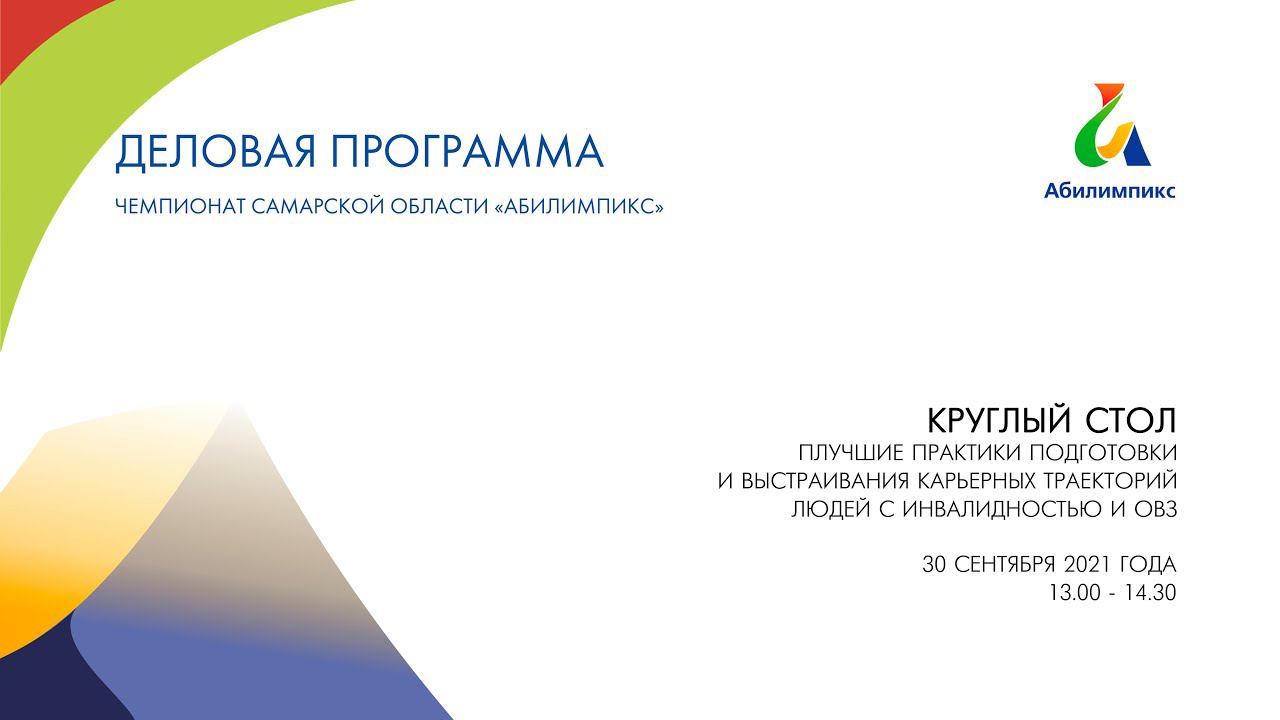 ДЕЛОВАЯ ПРОГРАММА

ЧЕМПИОНАТ САМАРСКОЙ ОБЛАСТИ «АБИЛИМПИКС»

Абилимпикс

КРУГЛЫЙ СТОЛ
ПЛУЧШИЕ ПРАКТИКИ ПОДГОТОВКИ И ВЫСТРАИВАНИЯ КАРЬЕРНЫХ ТРАЕКТОРИЙ ЛЮДЕЙ С ИНВАЛИДНОСТЬЮ И ОВЗ

30 СЕНТЯБРЯ 2021 ГОДА
13.00 - 14.30